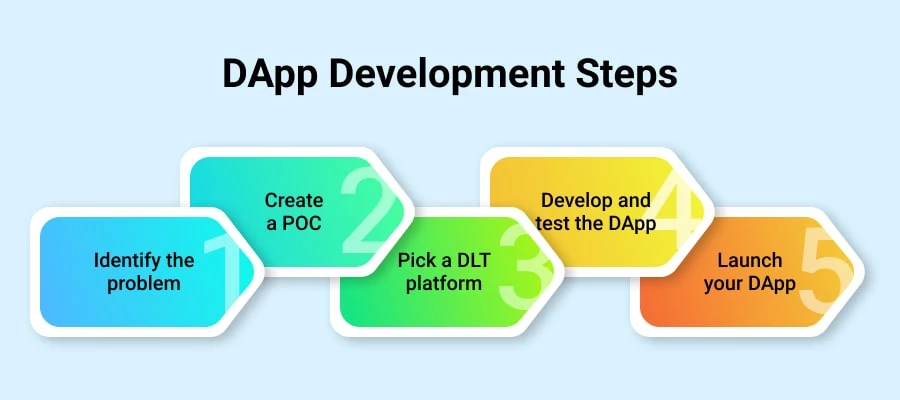 DApp Development Steps

Identify the problem
1

Create a POC
2

Pick a DLT platform
3

Develop and test the DApp
4

Launch your DApp
5